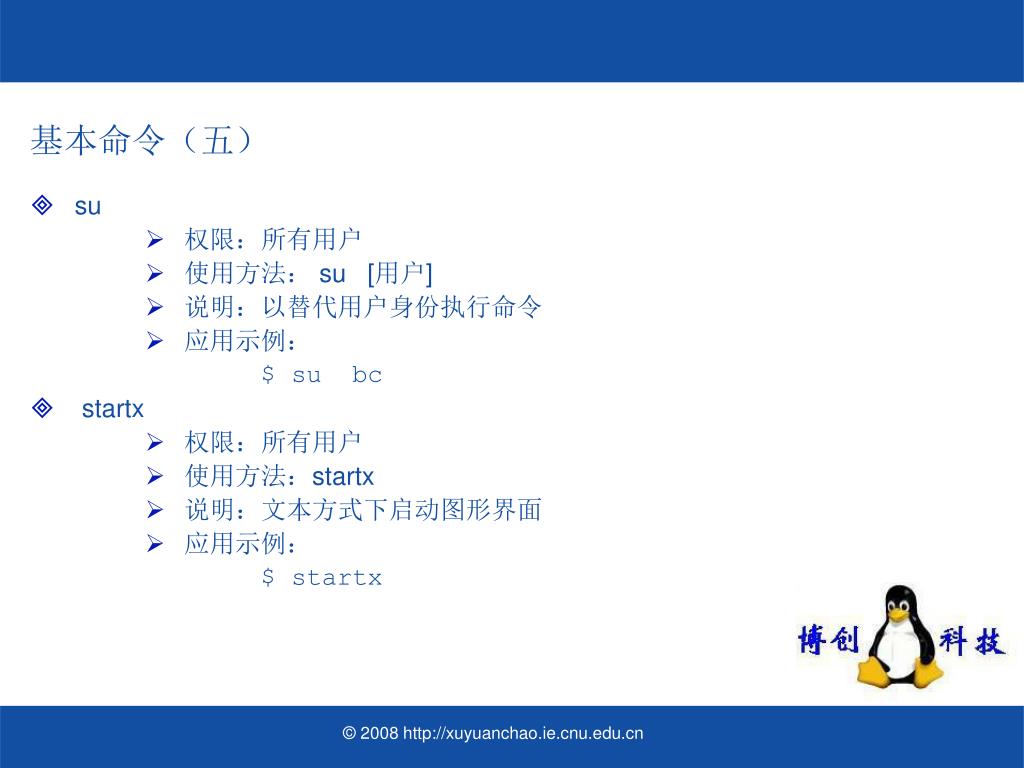 基本命令（五）

su

权限：所有用户

使用方法： su [用户]

说明：以替代用户身份执行命令

应用示例：

$ su bc

startx

权限：所有用户

使用方法：startx

说明：文本方式下启动图形界面

应用示例：

$ startx

博创 科技

© 2008 http://xuyuanchao.ie.cnu.edu.cn